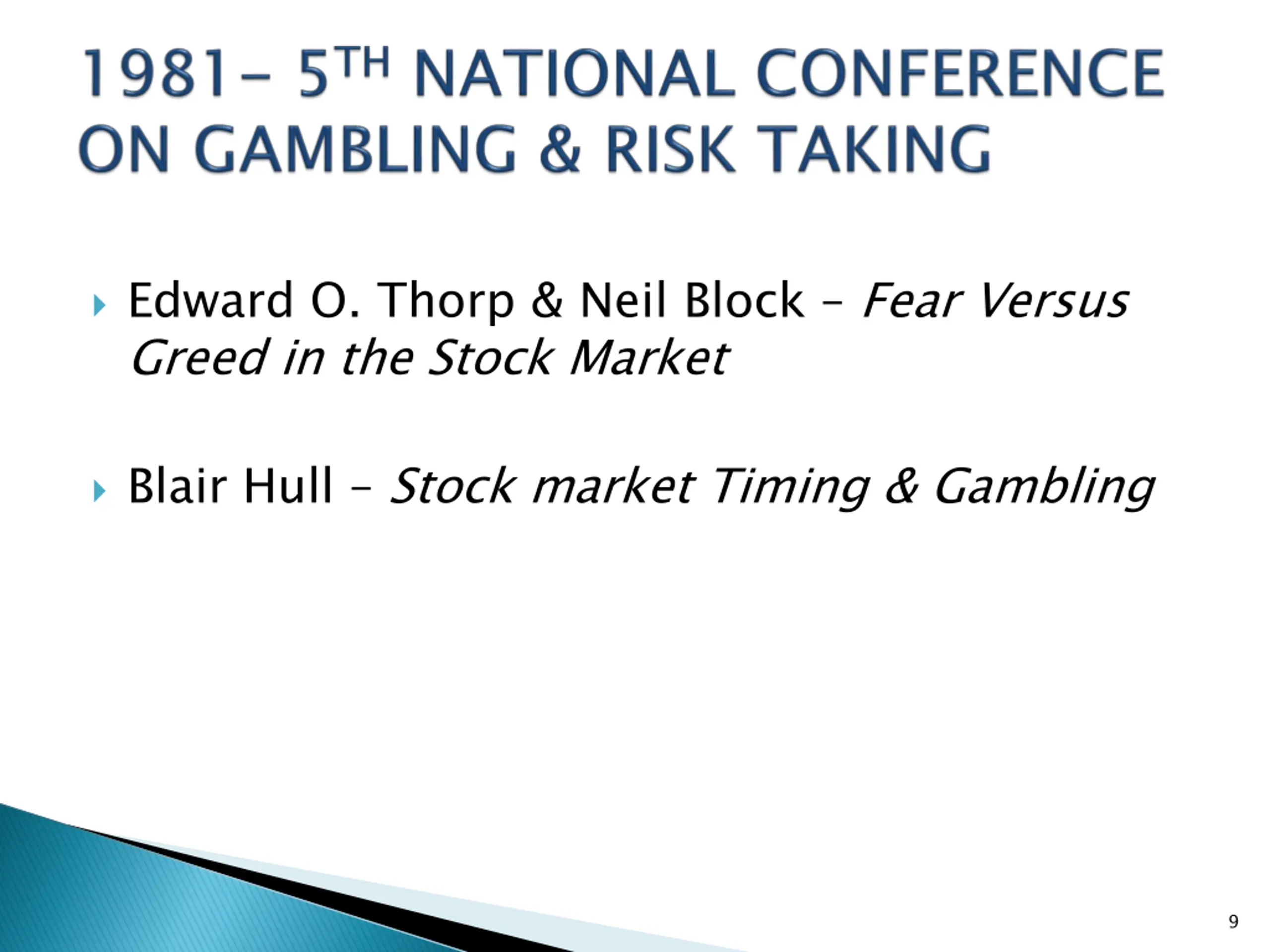 1981– 5TH NATIONAL CONFERENCE ON GAMBLING & RISK TAKING

Edward O. Thorp & Neil Block – Fear Versus Greed in the Stock Market

Blair Hull – Stock market Timing & Gambling

9